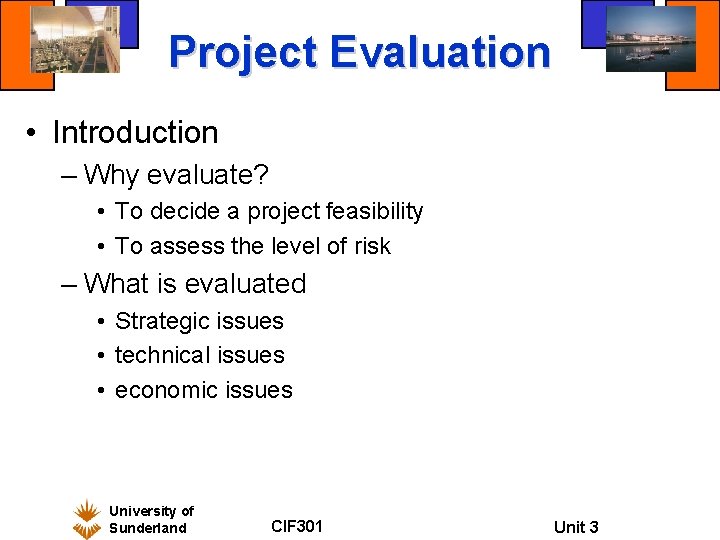 Project Evaluation

• Introduction
– Why evaluate?
• To decide a project feasibility
• To assess the level of risk
– What is evaluated
• Strategic issues
• technical issues
• economic issues

University of Sunderland

CIF301

Unit 3